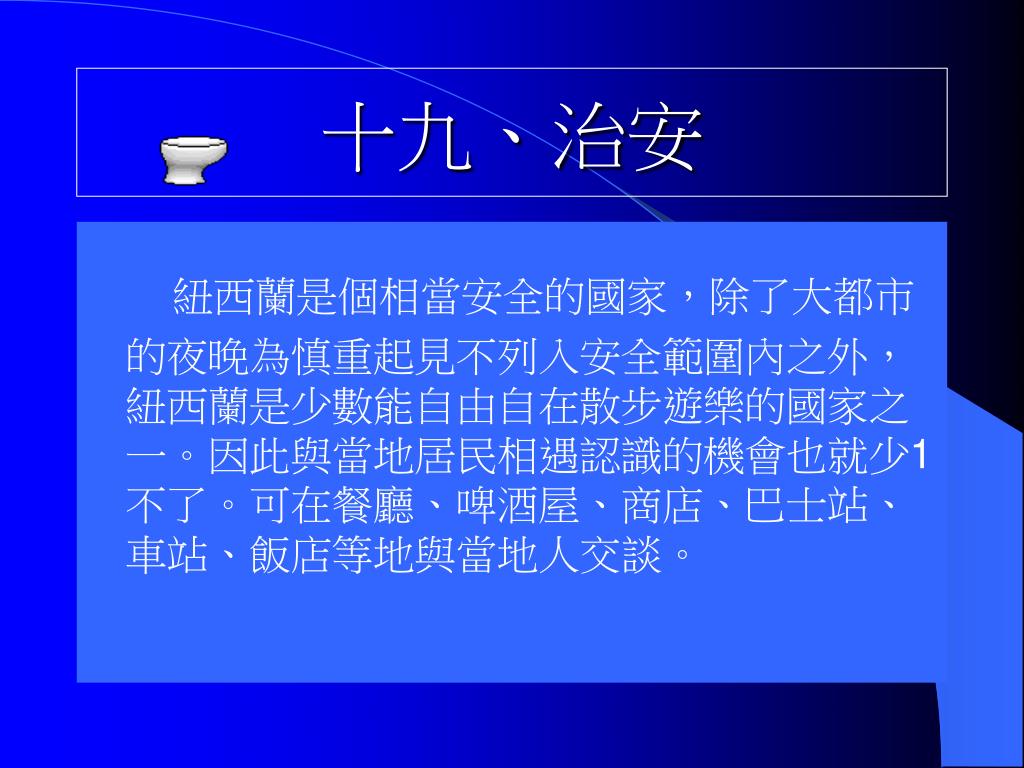 十九、治安

紐西蘭是個相當安全的國家，除了大都市的夜晚為慎重起見不列入安全範圍內之外，紐西蘭是少數能自由自在散步遊樂的國家之一。因此與當地居民相遇認識的機會也就少1不了。可在餐廳、啤酒屋、商店、巴士站、車站、飯店等地與當地人交談。